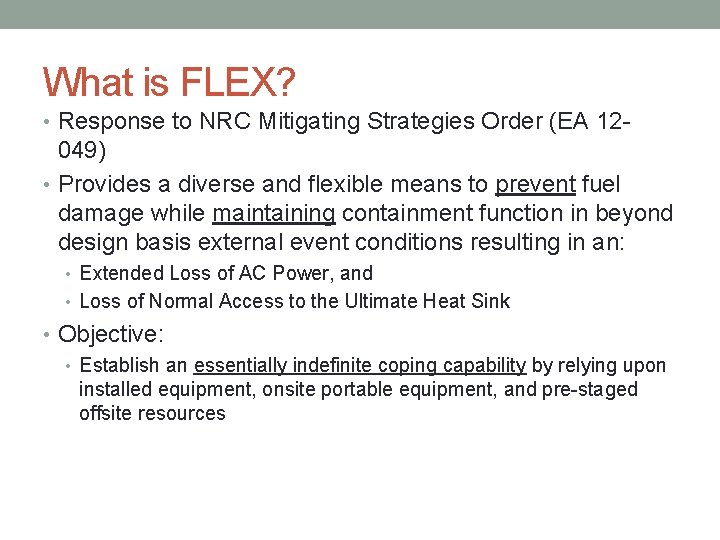 What is FLEX?

• Response to NRC Mitigating Strategies Order (EA 12-049)
• Provides a diverse and flexible means to prevent fuel damage while maintaining containment function in beyond design basis external event conditions resulting in an:
  • Extended Loss of AC Power, and
  • Loss of Normal Access to the Ultimate Heat Sink
• Objective:
  • Establish an essentially indefinite coping capability by relying upon installed equipment, onsite portable equipment, and pre-staged offsite resources